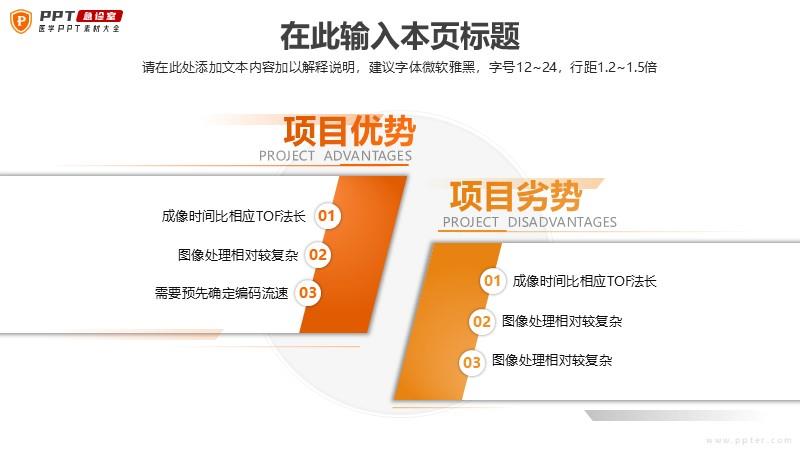 PPT 急诊室
医学PPT素材大全

在此输入本页标题

请在此处添加文本内容加以解释说明，建议字体微软雅黑，字号12~24，行距1.2~1.5倍

项目优势
PROJECT ADVANTAGES

成像时间比相应TOF法长 01
图像处理相对较复杂 02
需要预先确定编码流速 03

项目劣势
PROJECT DISADVANTAGES

01 成像时间比相应TOF法长
02 图像处理相对较复杂
03 图像处理相对较复杂

www.ppter.com